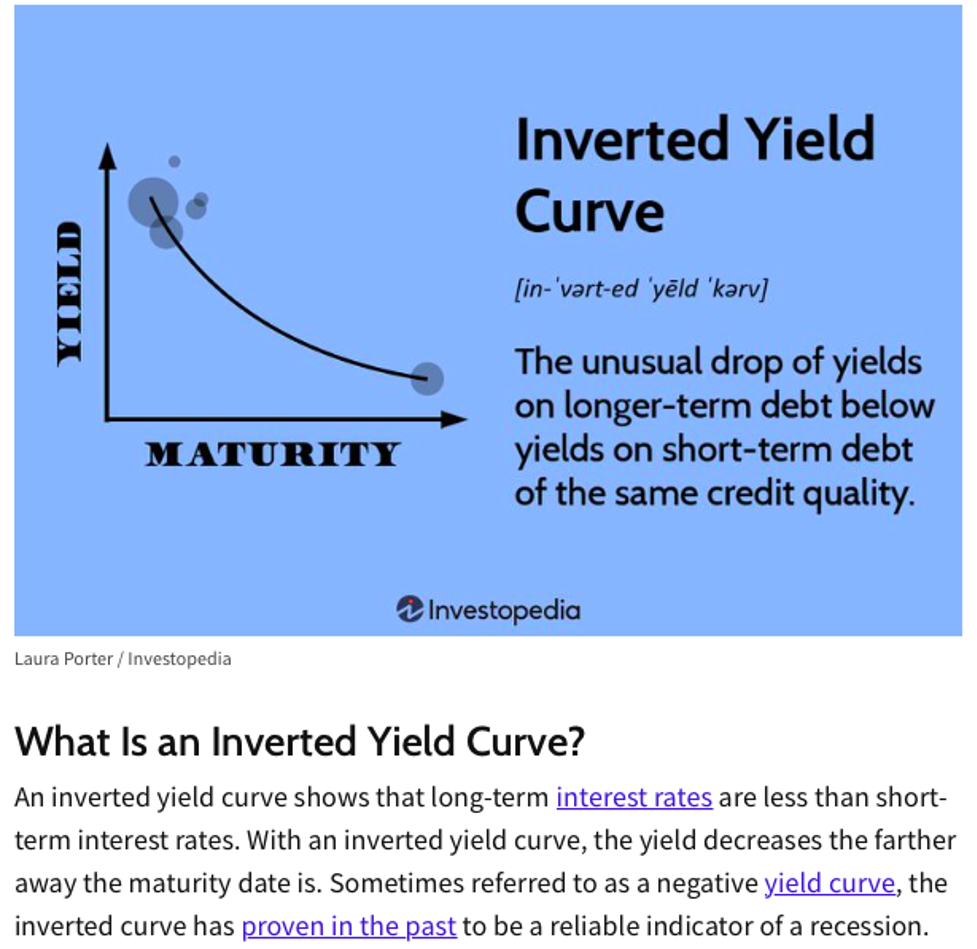 YIELD

MATURITY

Inverted Yield Curve

[in-ˈvərt-ed ˈyēld ˈkərv]

The unusual drop of yields on longer-term debt below yields on short-term debt of the same credit quality.

Investopedia

Laura Porter / Investopedia

What Is an Inverted Yield Curve?

An inverted yield curve shows that long-term interest rates are less than short-term interest rates. With an inverted yield curve, the yield decreases the farther away the maturity date is. Sometimes referred to as a negative yield curve, the inverted curve has proven in the past to be a reliable indicator of a recession.